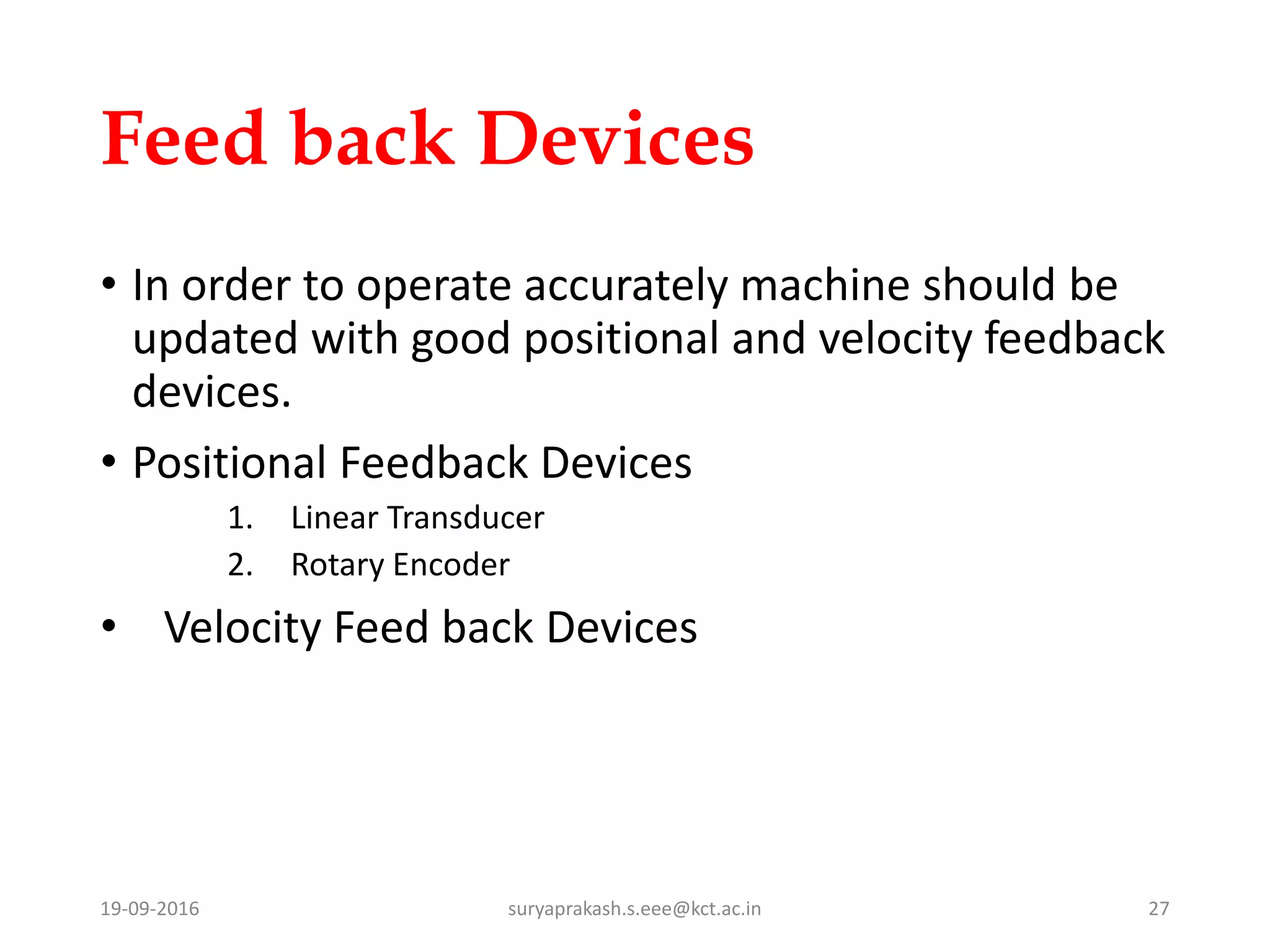 Feed back Devices

• In order to operate accurately machine should be updated with good positional and velocity feedback devices.

• Positional Feedback Devices

1. Linear Transducer
2. Rotary Encoder

• Velocity Feed back Devices

19-09-2016 suryaprakash.s.eee@kct.ac.in 27